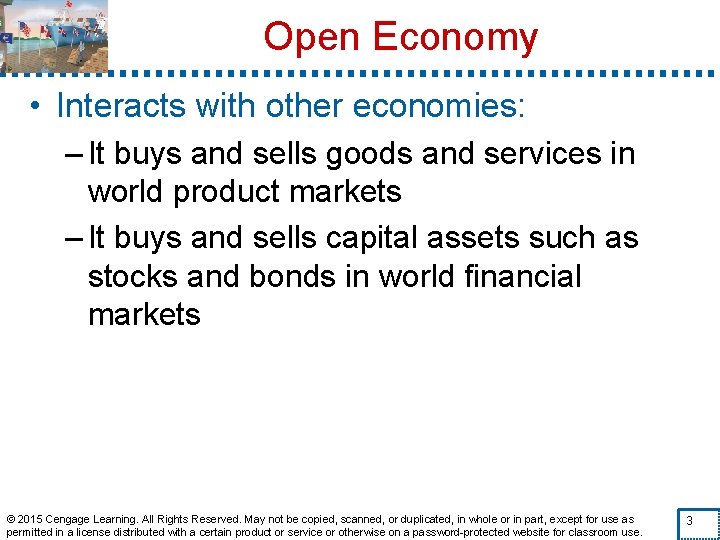 Open Economy

• Interacts with other economies:
– It buys and sells goods and services in world product markets
– It buys and sells capital assets such as stocks and bonds in world financial markets

© 2015 Cengage Learning. All Rights Reserved. May not be copied, scanned, or duplicated, in whole or in part, except for use as permitted in a license distributed with a certain product or service or otherwise on a password-protected website for classroom use.

3